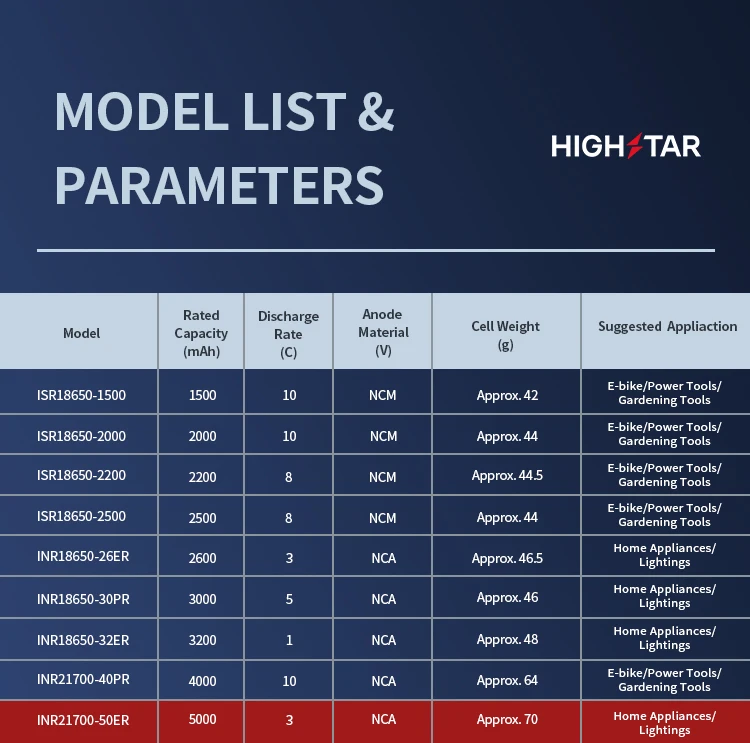 MODEL LIST & PARAMETERS

HIGHSTAR

| Model | Rated Capacity (mAh) | Discharge Rate (C) | Anode Material (V) | Cell Weight (g) | Suggested Appliaction |
|---|---|---|---|---|---|
| ISR18650-1500 | 1500 | 10 | NCM | Approx. 42 | E-bike/Power Tools/ Gardening Tools |
| ISR18650-2000 | 2000 | 10 | NCM | Approx. 44 | E-bike/Power Tools/ Gardening Tools |
| ISR18650-2200 | 2200 | 8 | NCM | Approx. 44.5 | E-bike/Power Tools/ Gardening Tools |
| ISR18650-2500 | 2500 | 8 | NCM | Approx. 44 | E-bike/Power Tools/ Gardening Tools |
| INR18650-26ER | 2600 | 3 | NCA | Approx. 46.5 | Home Appliances/ Lightings |
| INR18650-30PR | 3000 | 5 | NCA | Approx. 46 | Home Appliances/ Lightings |
| INR18650-32ER | 3200 | 1 | NCA | Approx. 48 | Home Appliances/ Lightings |
| INR21700-40PR | 4000 | 10 | NCA | Approx. 64 | E-bike/Power Tools/ Gardening Tools |
| INR21700-50ER | 5000 | 3 | NCA | Approx. 70 | Home Appliances/ Lightings |